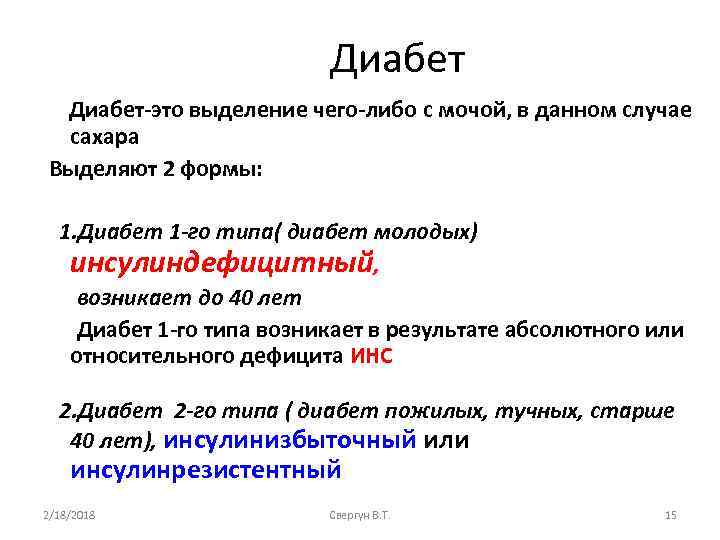 Диабет

Диабет-это выделение чего-либо с мочой, в данном случае сахара

Выделяют 2 формы:

1.Диабет 1-го типа( диабет молодых) инсулиндефицитный,

возникает до 40 лет

Диабет 1-го типа возникает в результате абсолютного или относительного дефицита ИНС

2.Диабет 2-го типа ( диабет пожилых, тучных, старше 40 лет), инсулинизбыточный или инсулинрезистентный

2/18/2018

Свергун В.Т.

15